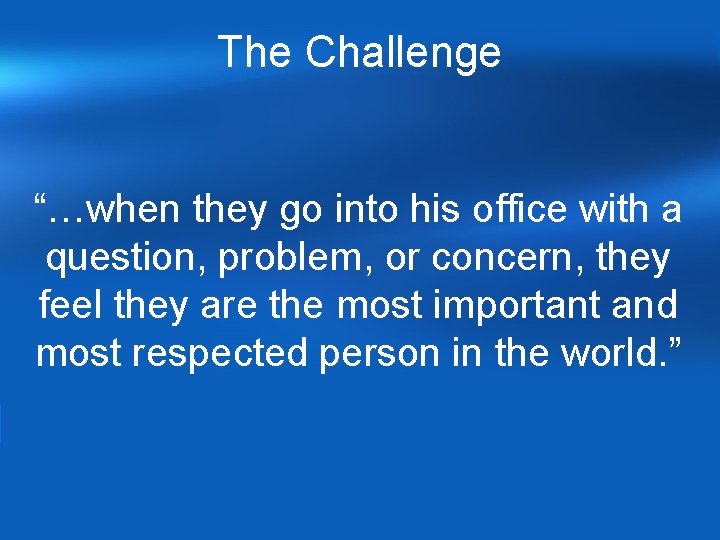 The Challenge

“…when they go into his office with a question, problem, or concern, they feel they are the most important and most respected person in the world.”